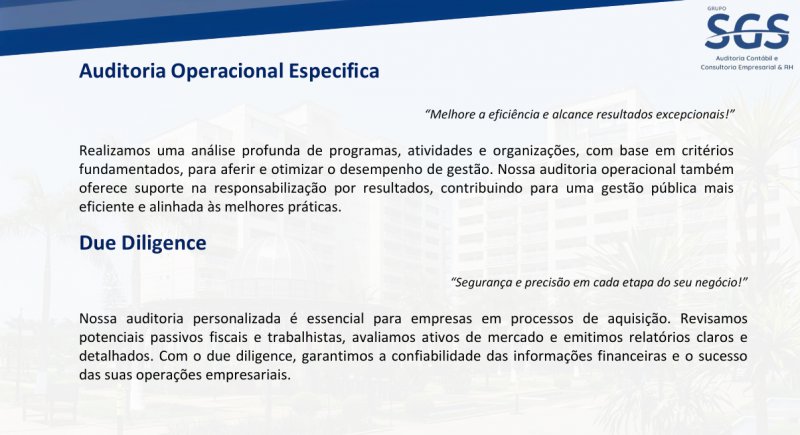 GRUPO
SGS
Auditoria Contábil e Consultoria Empresarial & RH

Auditoria Operacional Especifica

"Melhore a eficiência e alcance resultados excepcionais!"

Realizamos uma análise profunda de programas, atividades e organizações, com base em critérios fundamentados, para aferir e otimizar o desempenho de gestão. Nossa auditoria operacional também oferece suporte na responsabilização por resultados, contribuindo para uma gestão pública mais eficiente e alinhada às melhores práticas.

Due Diligence

"Segurança e precisão em cada etapa do seu negócio!"

Nossa auditoria personalizada é essencial para empresas em processos de aquisição. Revisamos potenciais passivos fiscais e trabalhistas, avaliamos ativos de mercado e emitimos relatórios claros e detalhados. Com o due diligence, garantimos a confiabilidade das informações financeiras e o sucesso das suas operações empresariais.